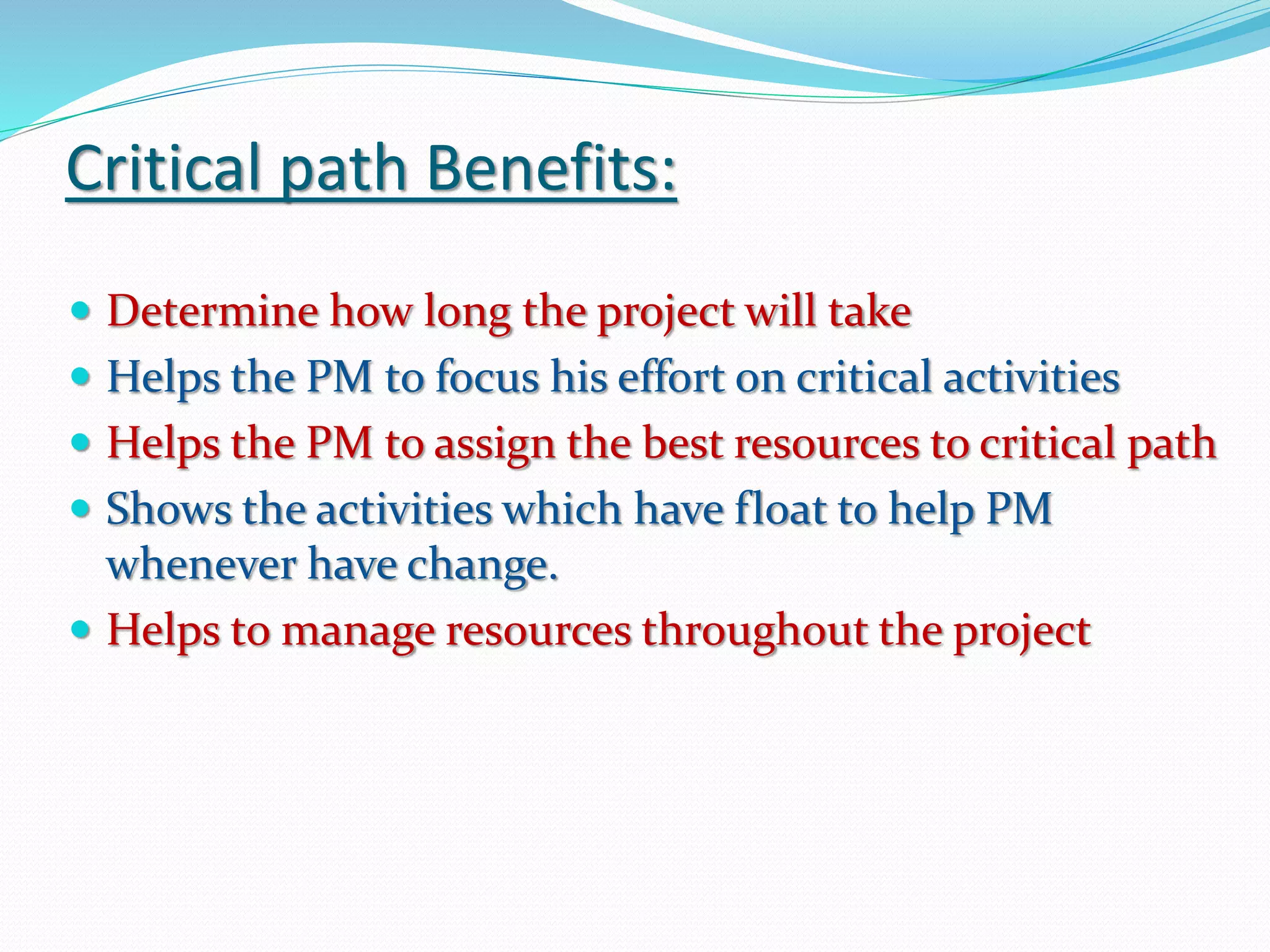 Critical path Benefits:

- Determine how long the project will take
- Helps the PM to focus his effort on critical activities
- Helps the PM to assign the best resources to critical path
- Shows the activities which have float to help PM whenever have change.
- Helps to manage resources throughout the project